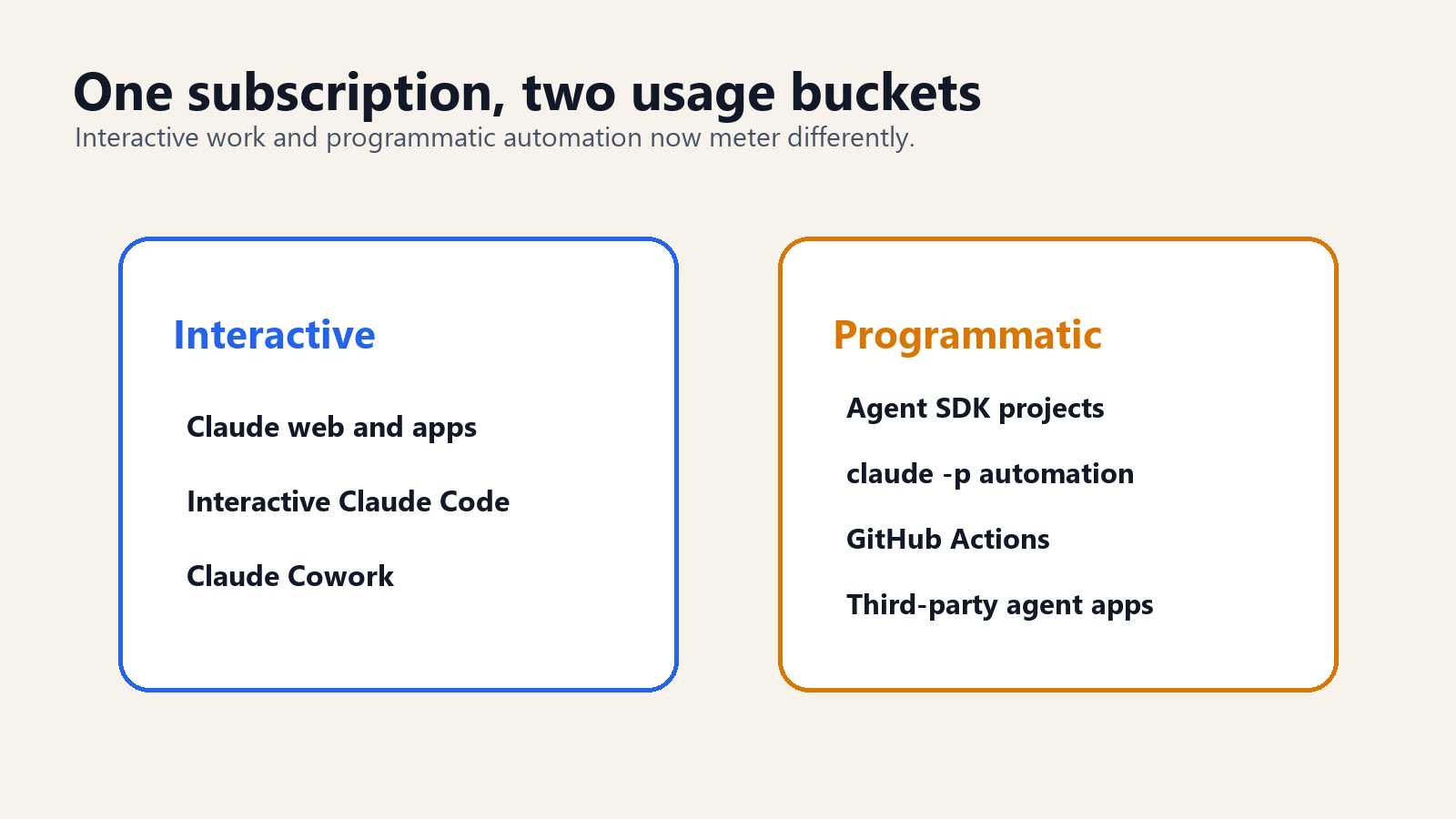 One subscription, two usage buckets
Interactive work and programmatic automation now meter differently.

Interactive

Claude web and apps

Interactive Claude Code

Claude Cowork

Programmatic

Agent SDK projects

claude -p automation

GitHub Actions

Third-party agent apps